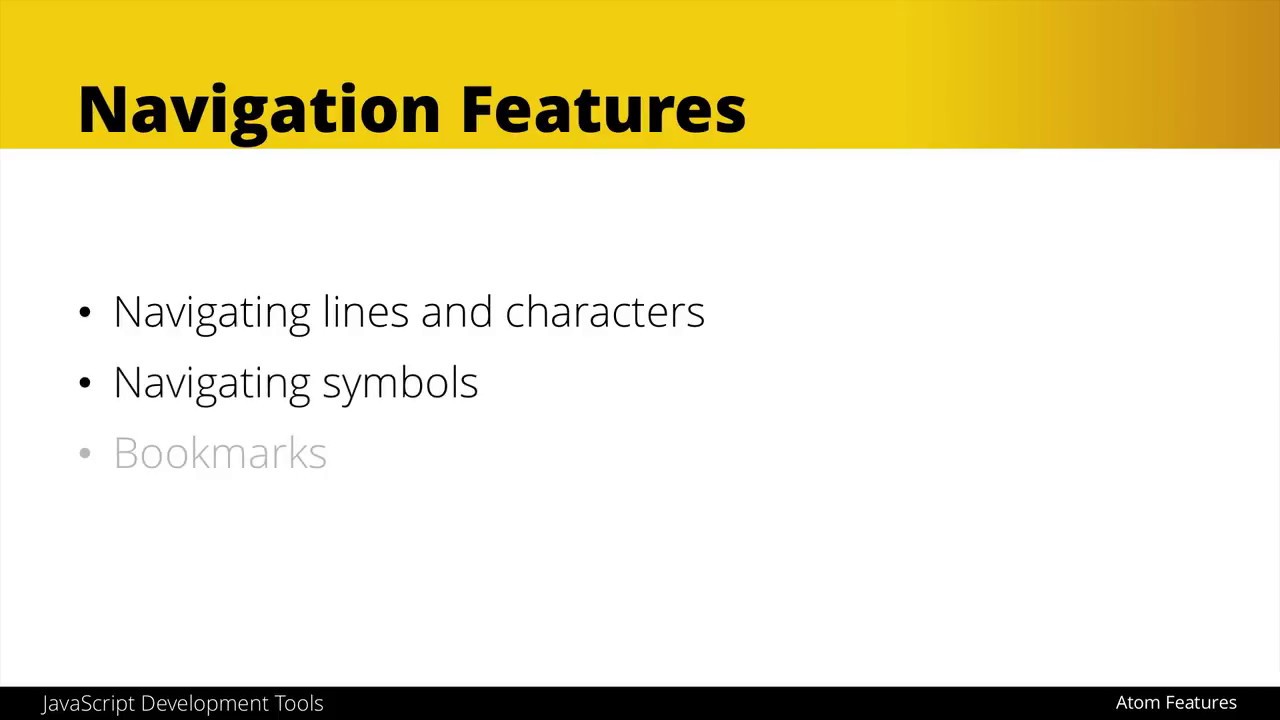 Navigation Features

• Navigating lines and characters
• Navigating symbols
• Bookmarks

JavaScript Development Tools

Atom Features